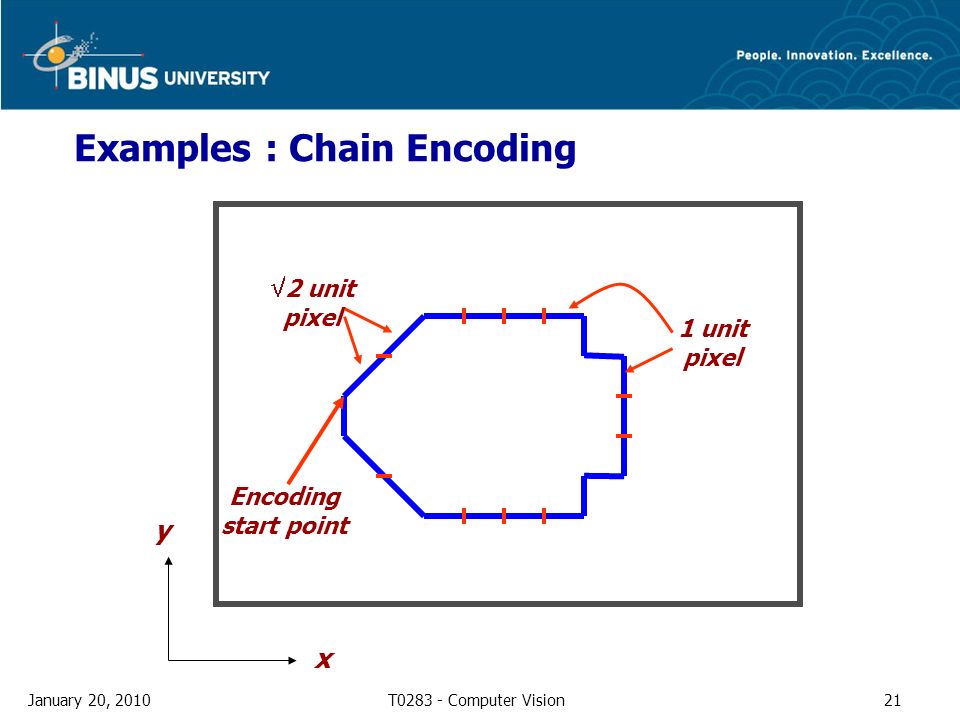 BINUS UNIVERSITY

People. Innovation. Excellence.

Examples : Chain Encoding

$\sqrt{2}$ unit pixel

1 unit pixel

Encoding start point

y

x

January 20, 2010

T0283 - Computer Vision

21